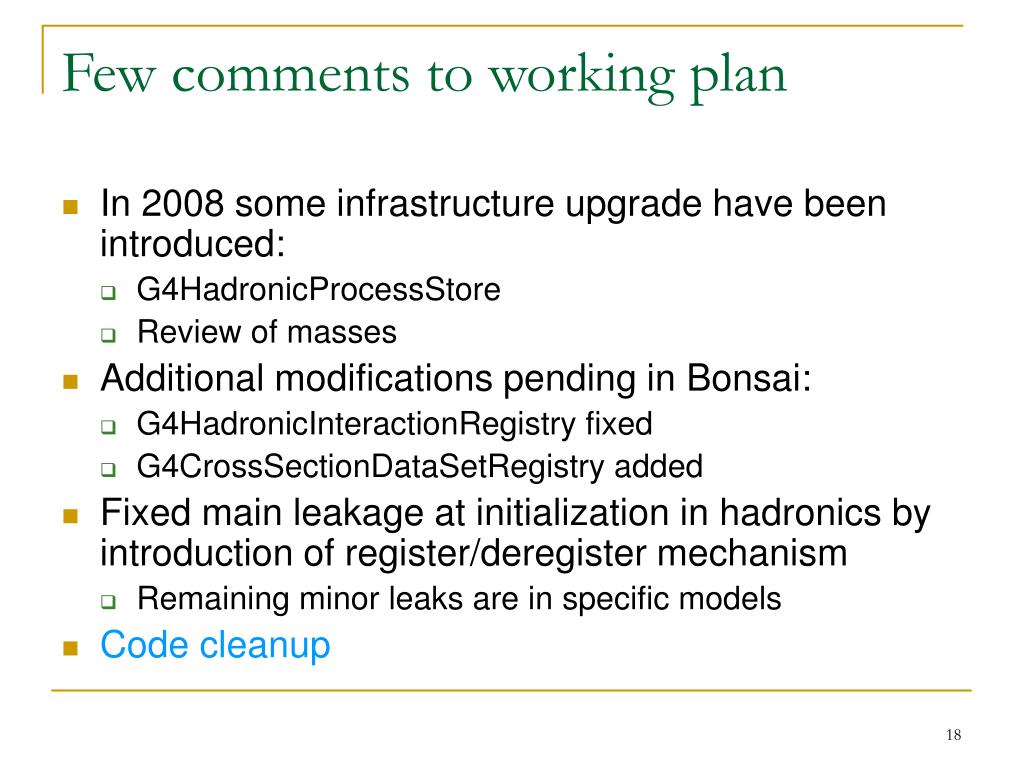 Few comments to working plan

- In 2008 some infrastructure upgrade have been introduced:
  - G4HadronicProcessStore
  - Review of masses
- Additional modifications pending in Bonsai:
  - G4HadronicInteractionRegistry fixed
  - G4CrossSectionDataSetRegistry added
- Fixed main leakage at initialization in hadronics by introduction of register/deregister mechanism
  - Remaining minor leaks are in specific models
- Code cleanup

18